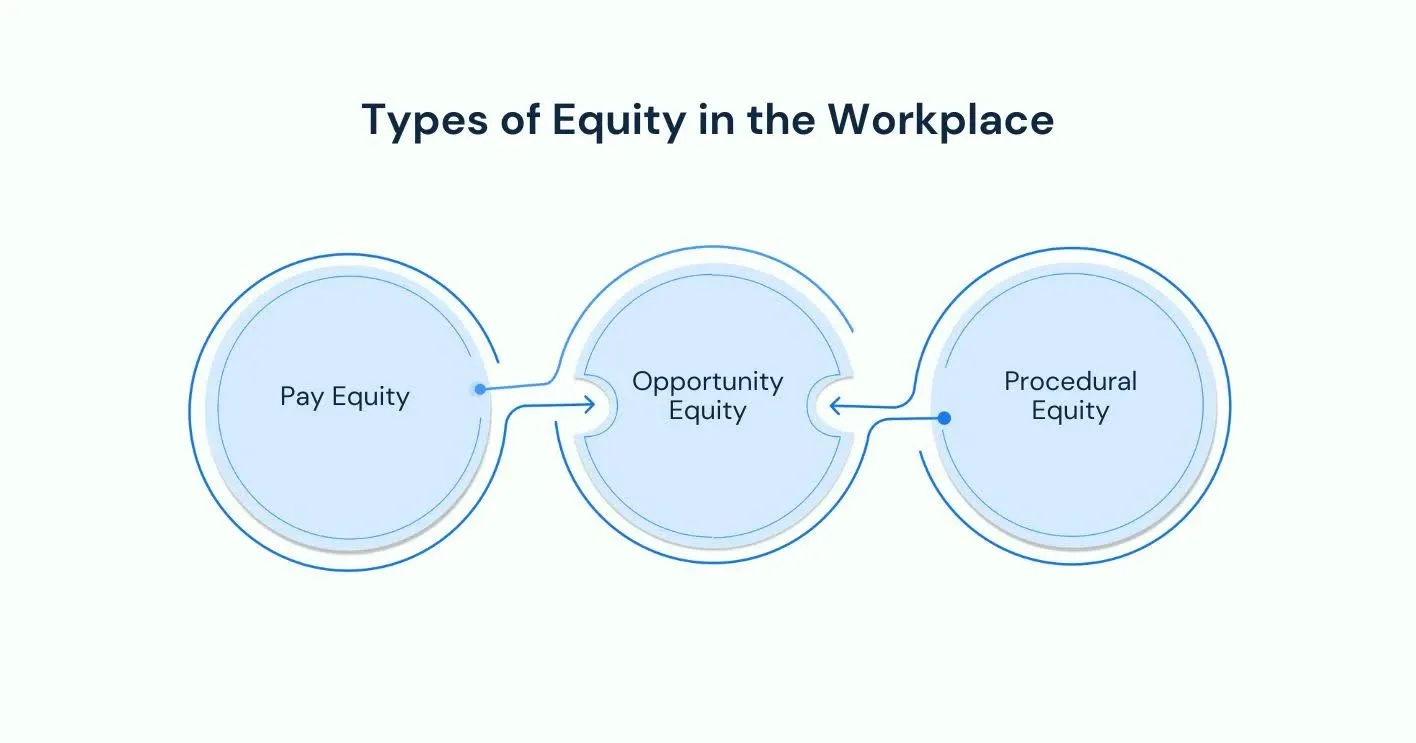 Types of Equity in the Workplace

Pay Equity

Opportunity Equity

Procedural Equity